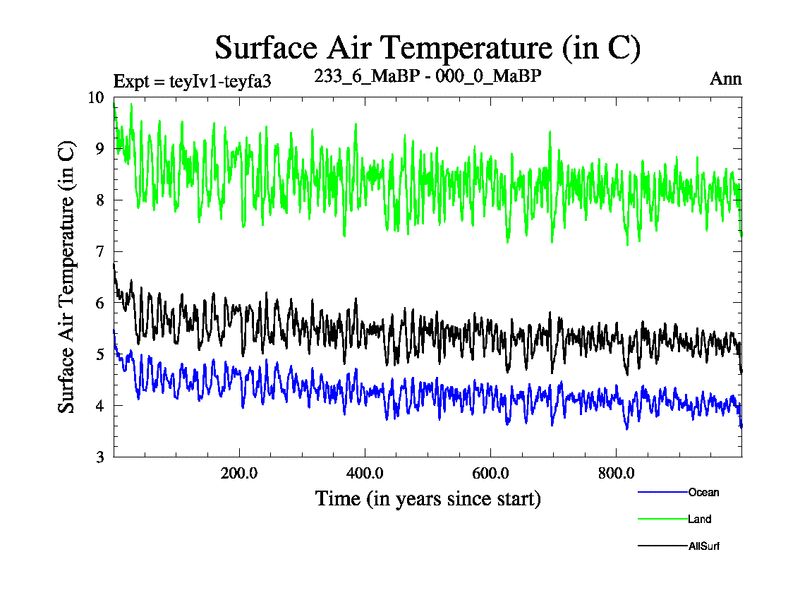 Surface Air Temperature (in C)

Expt = teyIv1-teyfa3

233_6_MaBP - 000_0_MaBP

Ann

Surface Air Temperature (in C)

10
9
8
7
6
5
4
3

200.0
400.0
600.0
800.0

Time (in years since start)

Ocean
Land
AllSurf